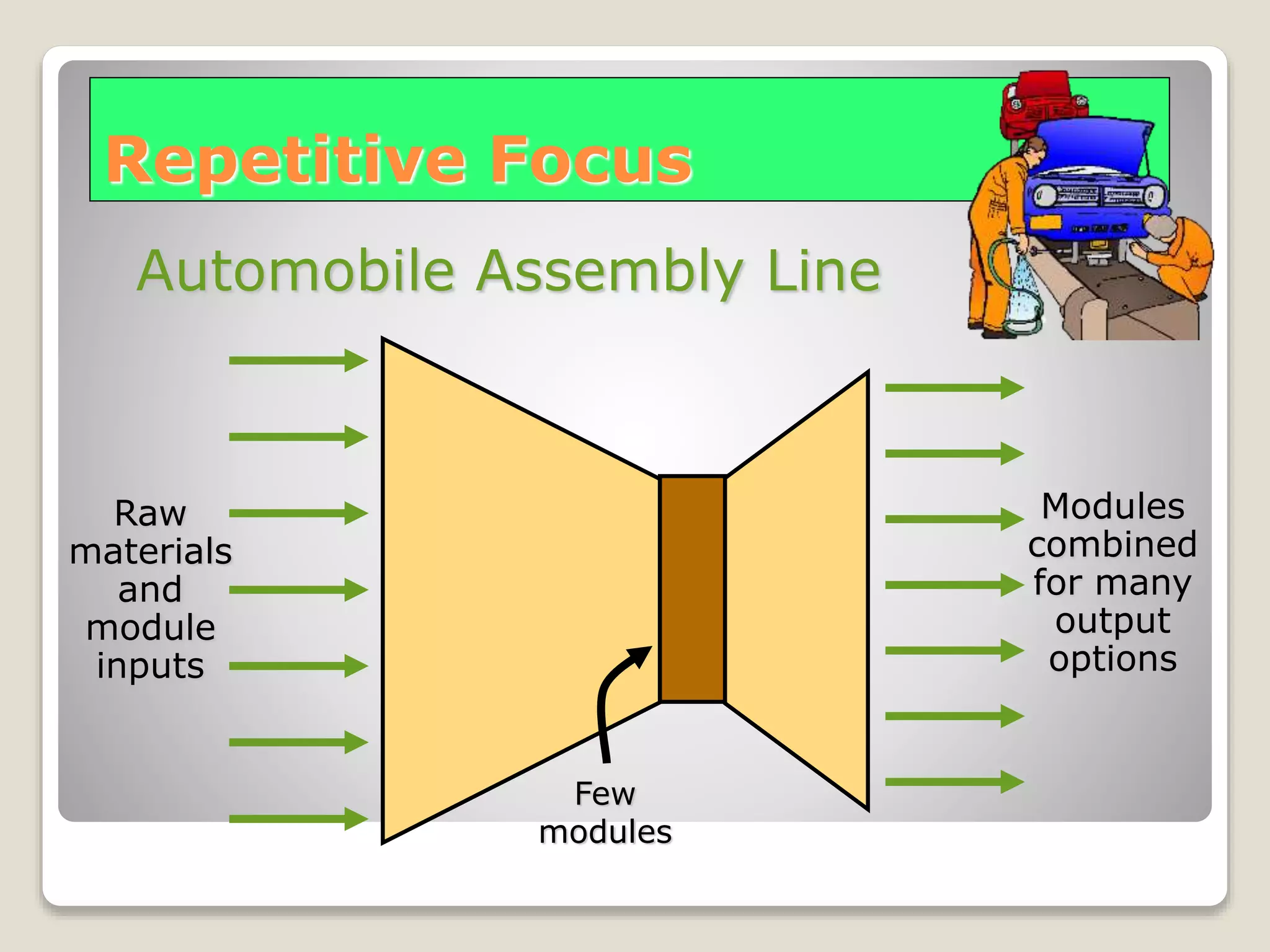 Repetitive Focus

Automobile Assembly Line

Raw materials and module inputs

Few modules

Modules combined for many output options